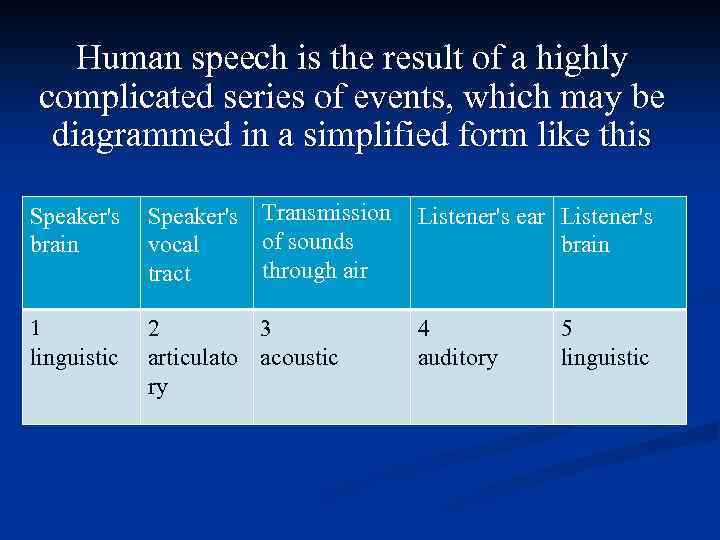 Human speech is the result of a highly complicated series of events, which may be diagrammed in a simplified form like this

| Speaker's brain | Speaker's vocal tract | Transmission of sounds through air | Listener's ear | Listener's brain |
|---|---|---|---|---|
| 1 linguistic | 2 articulatory | 3 acoustic | 4 auditory | 5 linguistic |